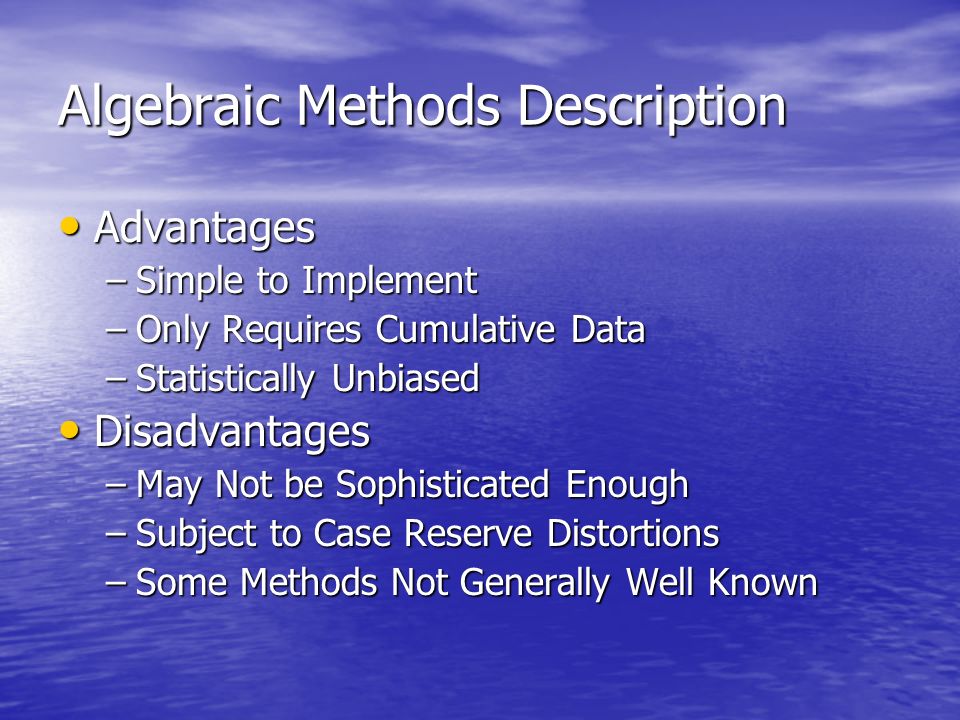 Algebraic Methods Description

• Advantages
– Simple to Implement
– Only Requires Cumulative Data
– Statistically Unbiased
• Disadvantages
– May Not be Sophisticated Enough
– Subject to Case Reserve Distortions
– Some Methods Not Generally Well Known